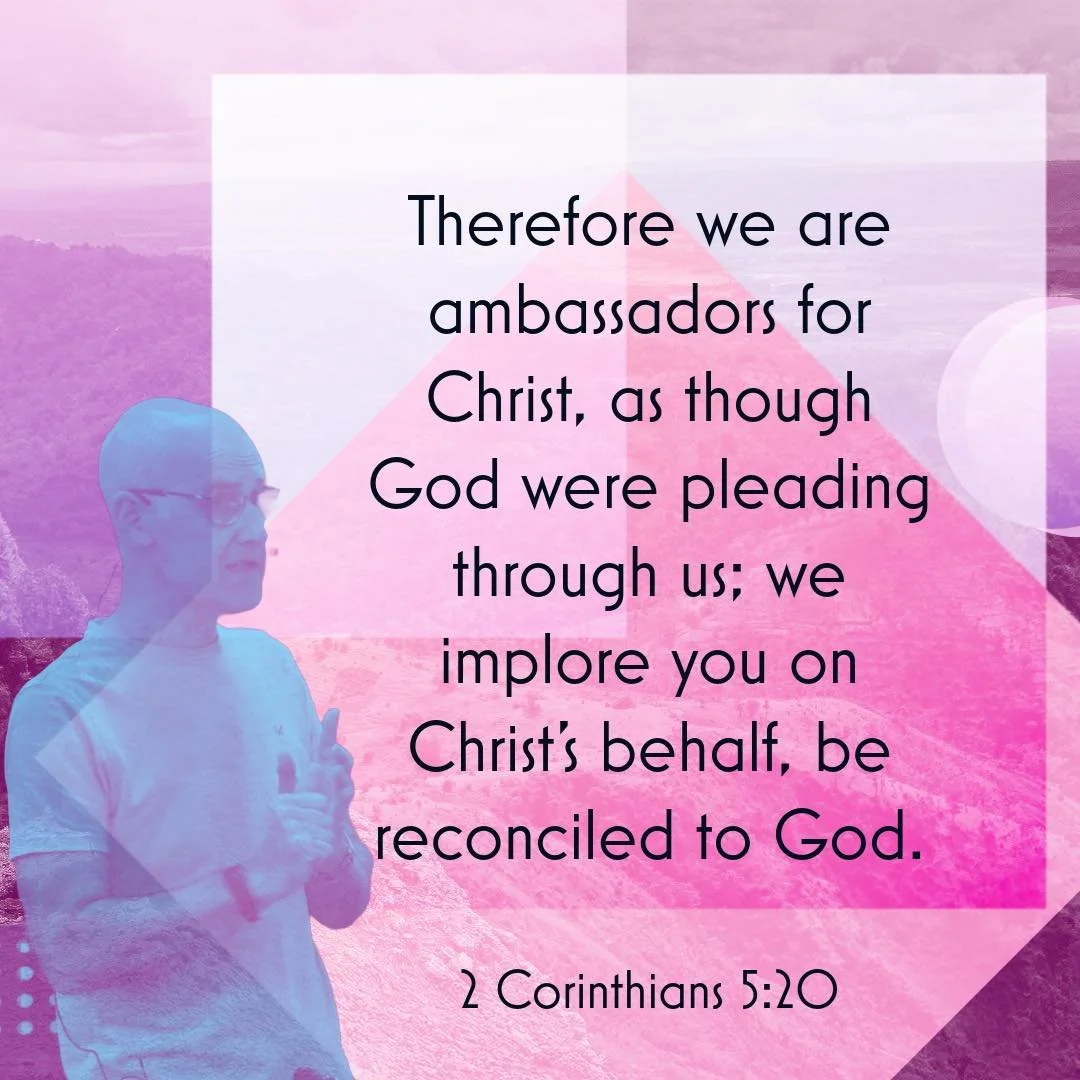 Therefore we are ambassadors for Christ, as though God were pleading through us; we implore you on Christ's behalf, be reconciled to God.

2 Corinthians 5:20